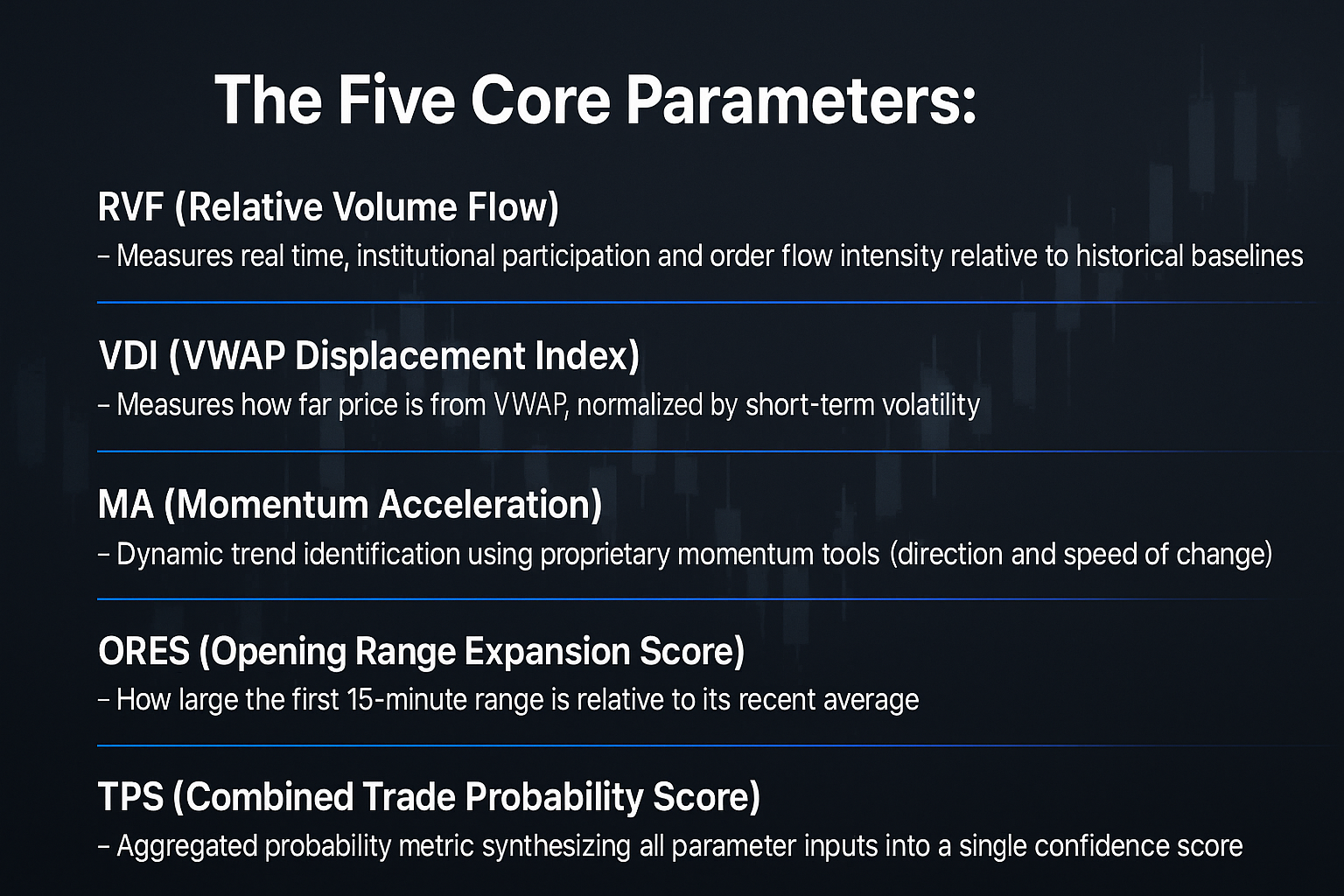 The Five Core Parameters:

RVF (Relative Volume Flow)
– Measures real time, institutional participation and order flow intensity relative to historical baselines

VDI (VWAP Displacement Index)
– Measures how far price is from VWAP, normalized by short-term volatility

MA (Momentum Acceleration)
– Dynamic trend identification using proprietary momentum tools (direction and speed of change)

ORES (Opening Range Expansion Score)
– How large the first 15-minute range is relative to its recent average

TPS (Combined Trade Probability Score)
– Aggregated probability metric synthesizing all parameter inputs into a single confidence score